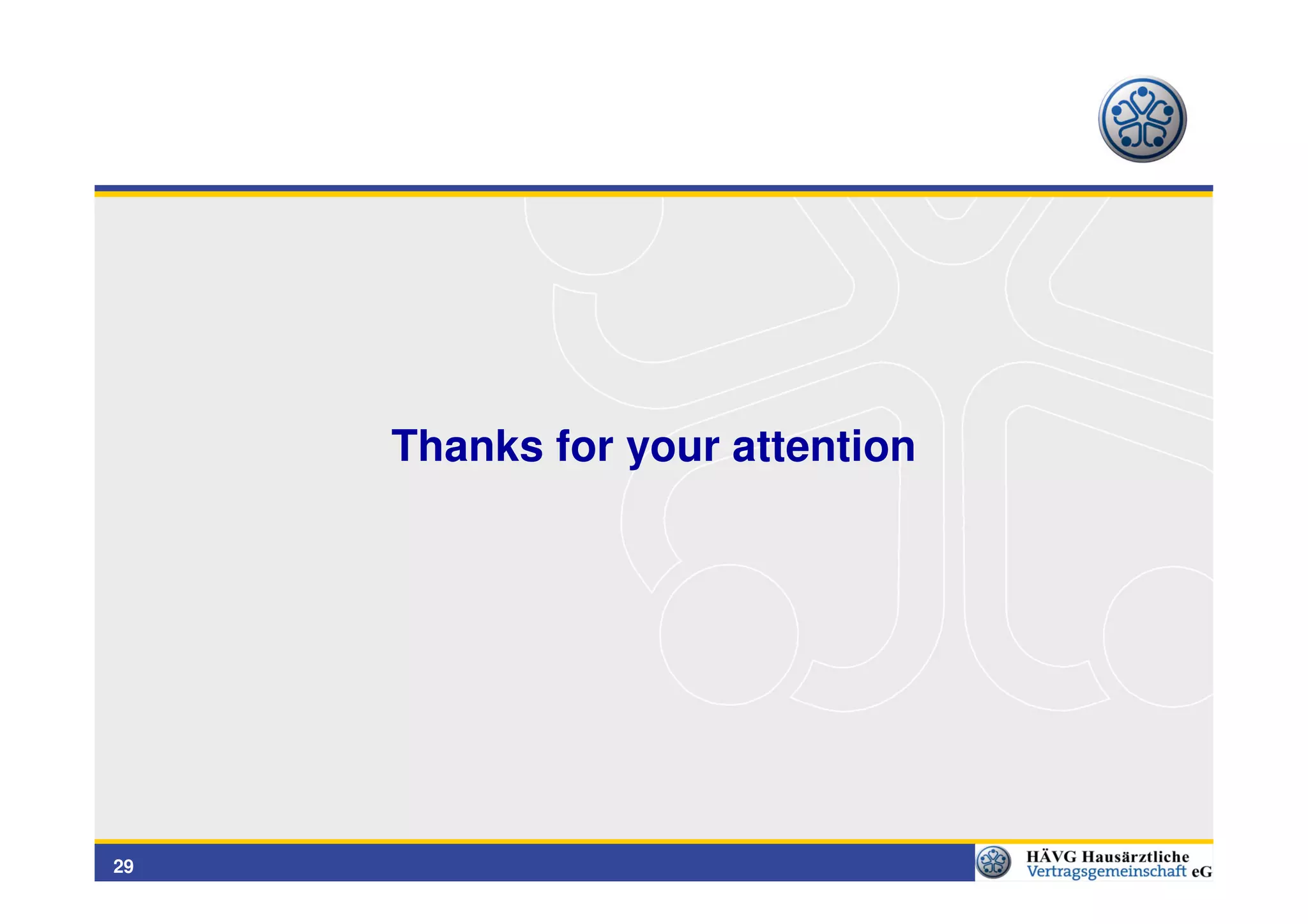 Thanks for your attention

29

HÄVG Hausärztliche Vertragsgemeinschaft eG